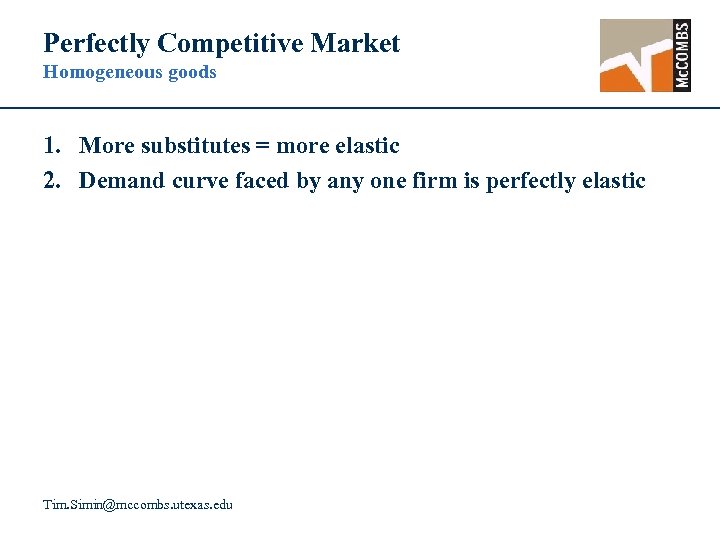 Perfectly Competitive Market
Homogeneous goods

McCOMBS

1. More substitutes = more elastic
2. Demand curve faced by any one firm is perfectly elastic

Tim.Simin@mccombs.utexas.edu